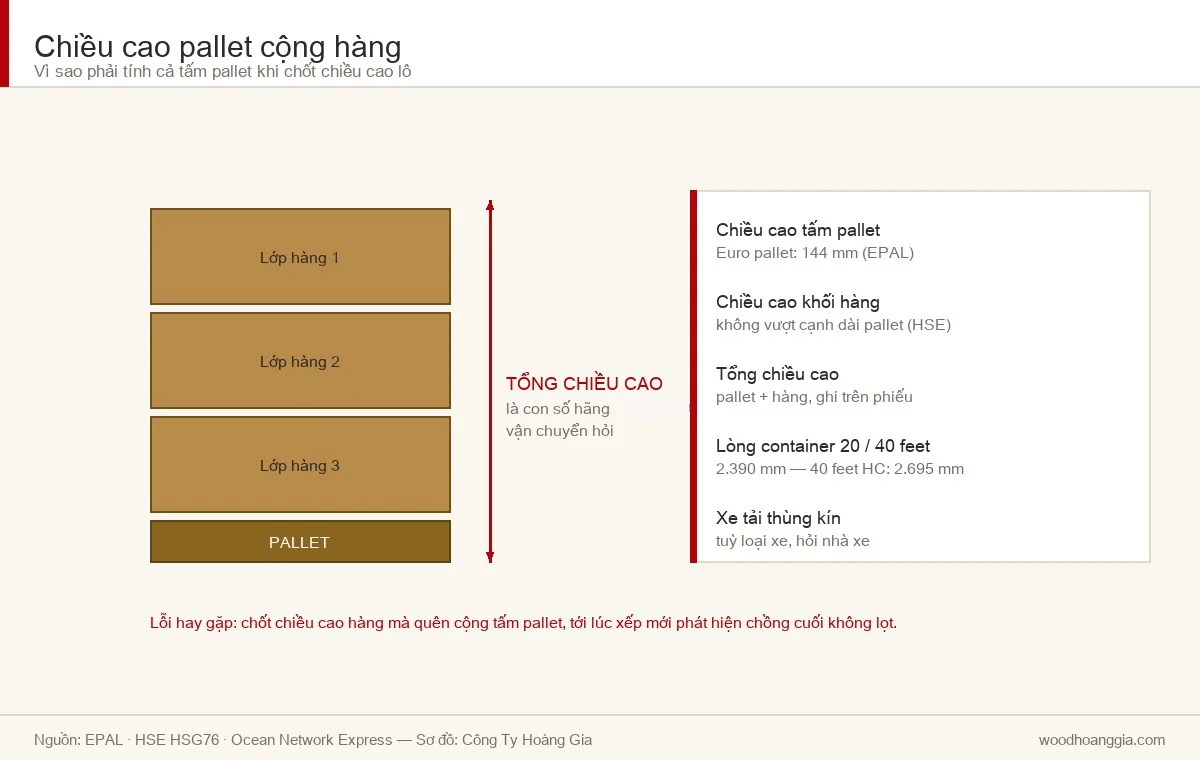 Chiều cao pallet cộng hàng
Vì sao phải tính cả tấm pallet khi chốt chiều cao lô

Lớp hàng 1

Lớp hàng 2

Lớp hàng 3

PALLET

TỔNG CHIỀU CAO
là con số hãng vận chuyển hỏi

Chiều cao tấm pallet
Euro pallet: 144 mm (EPAL)

Chiều cao khối hàng
không vượt cạnh dài pallet (HSE)

Tổng chiều cao
pallet + hàng, ghi trên phiếu

Lòng container 20 / 40 feet
2.390 mm — 40 feet HC: 2.695 mm

Xe tải thùng kín
tuỳ loại xe, hỏi nhà xe

Lỗi hay gặp: chốt chiều cao hàng mà quên cộng tấm pallet, tới lúc xếp mới phát hiện chồng cuối không lọt.

Nguồn: EPAL · HSE HSG76 · Ocean Network Express — Sơ đồ: Công Ty Hoàng Gia

woodhoanggia.com